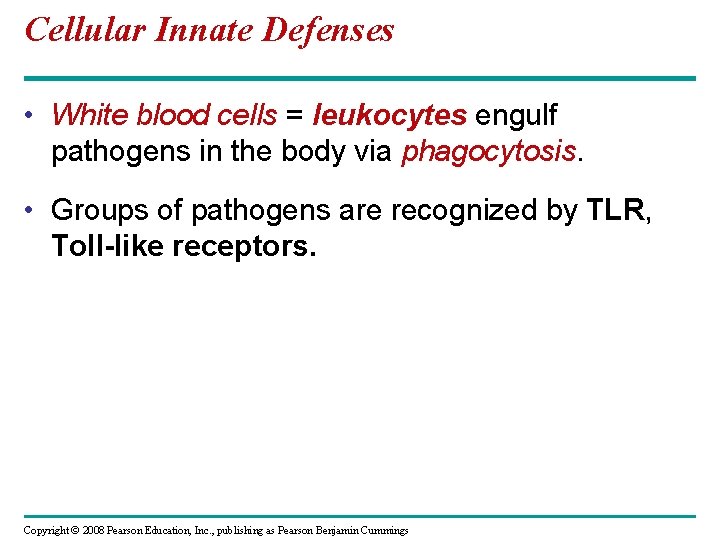 Cellular Innate Defenses

• White blood cells = leukocytes engulf pathogens in the body via phagocytosis.

• Groups of pathogens are recognized by TLR, Toll-like receptors.

Copyright © 2008 Pearson Education, Inc., publishing as Pearson Benjamin Cummings